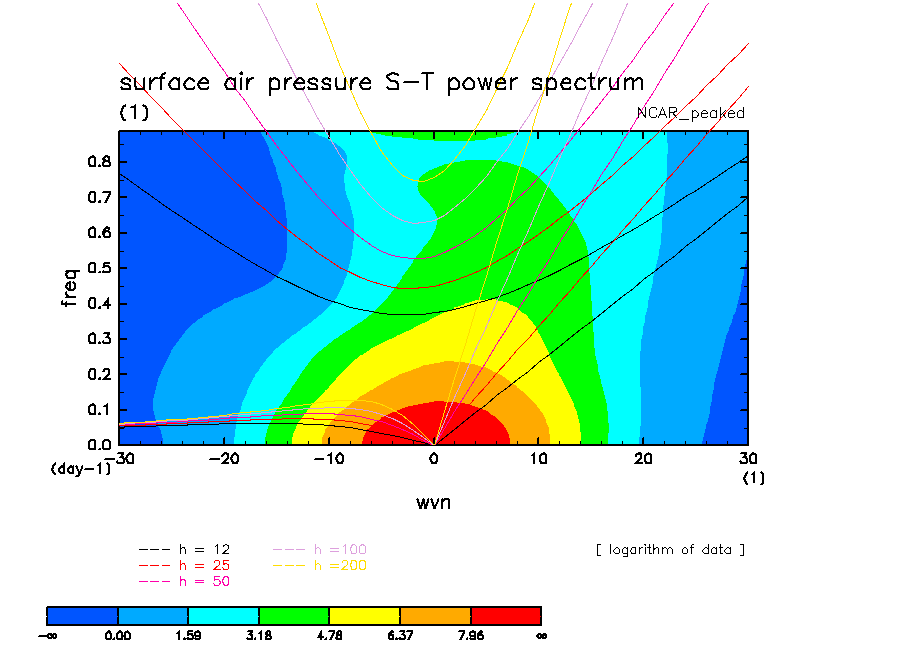 surface air pressure S-T power spectrum
(1)
NCAR_peaked

freq
0.8
0.7
0.6
0.5
0.4
0.3
0.2
0.1
0.0
(day-1)
-30
-20
-10
0
10
20
30
(1)
wvn

--- h = 12
--- h = 25
--- h = 50
--- h =100
--- h =200

[ logarithm of data ]

$-\infty$ 0.00 1.59 3.18 4.78 6.37 7.96 $\infty$